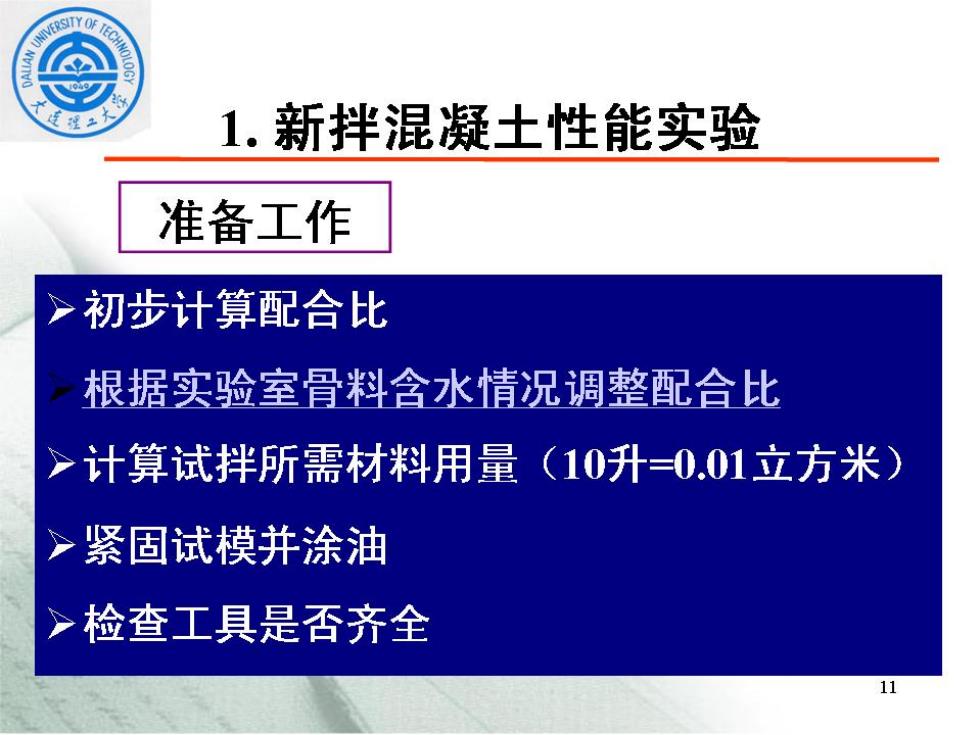 DALIAN UNIVERSITY OF TECHNOLOGY
1949
大连理工大学

1. 新拌混凝土性能实验

准备工作

➢初步计算配合比

➢根据实验室骨料含水情况调整配合比

➢计算试拌所需材料用量（10升=0.01立方米）

➢紧固试模并涂油

➢检查工具是否齐全

11